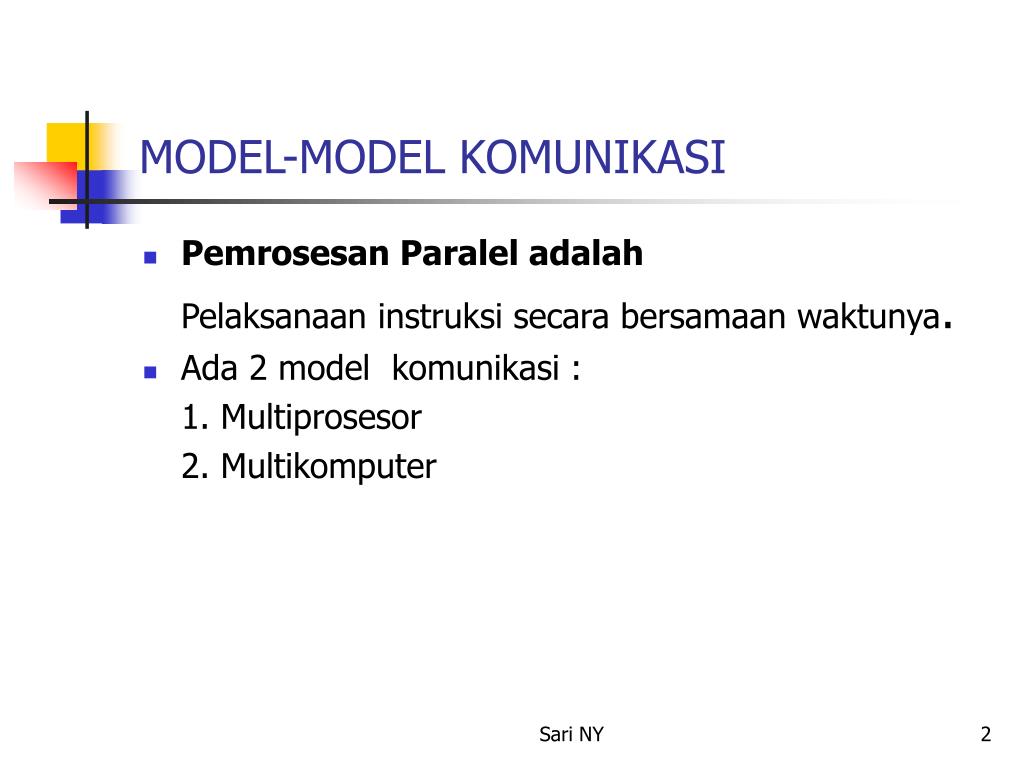 MODEL-MODEL KOMUNIKASI

Pemrosesan Paralel adalah

Pelaksanaan instruksi secara bersamaan waktunya.

Ada 2 model komunikasi :

1. Multiprosesor

2. Multikomputer

Sari NY

2